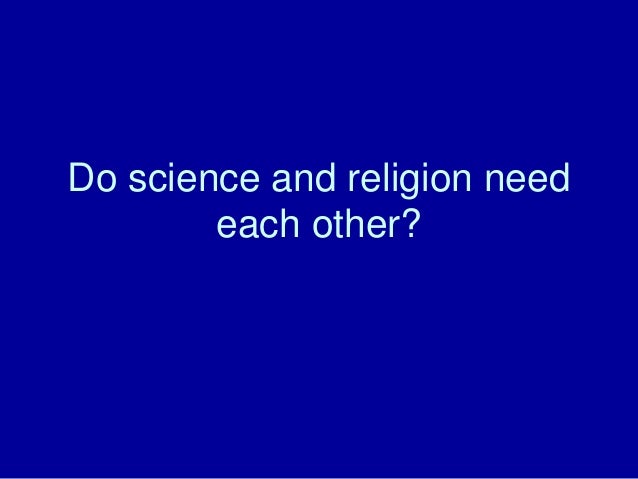 Do science and religion need each other?